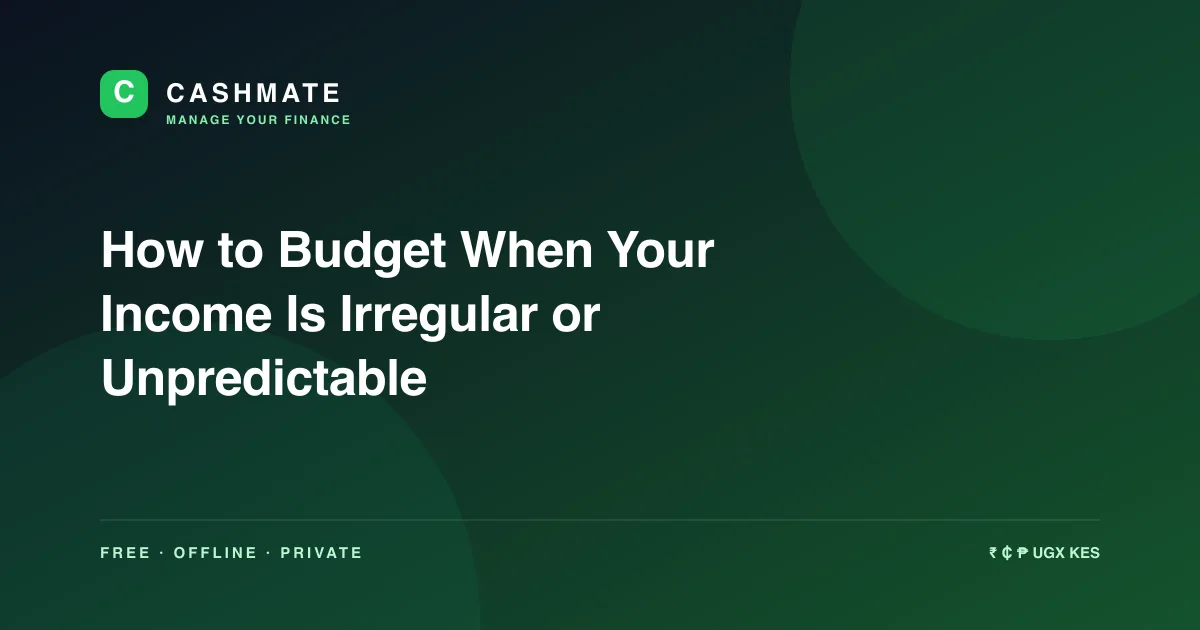 C CASHMATE
MANAGE YOUR FINANCE

How to Budget When Your Income Is Irregular or Unpredictable

FREE · OFFLINE · PRIVATE

₹ ₵ ₱ UGX KES